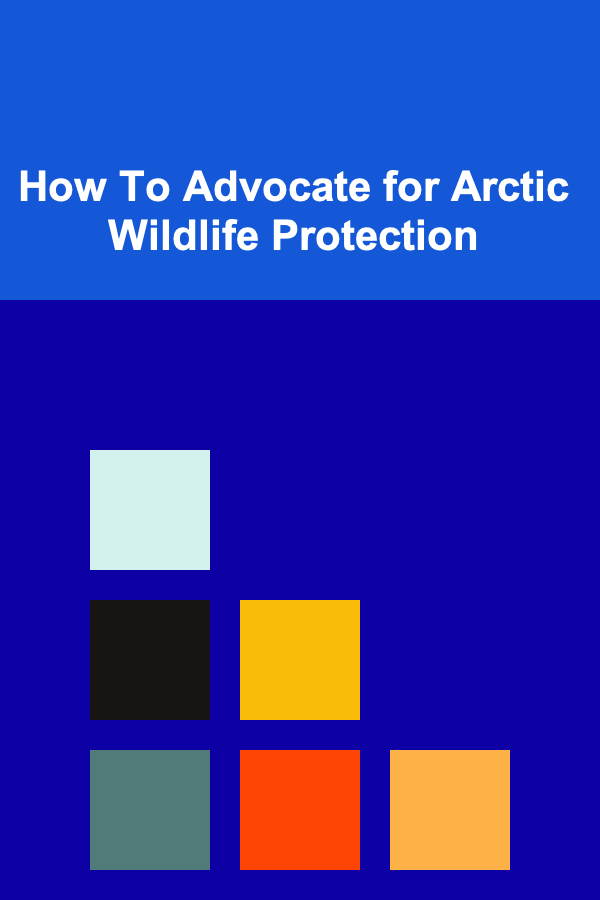 How To Advocate for Arctic Wildlife Protection